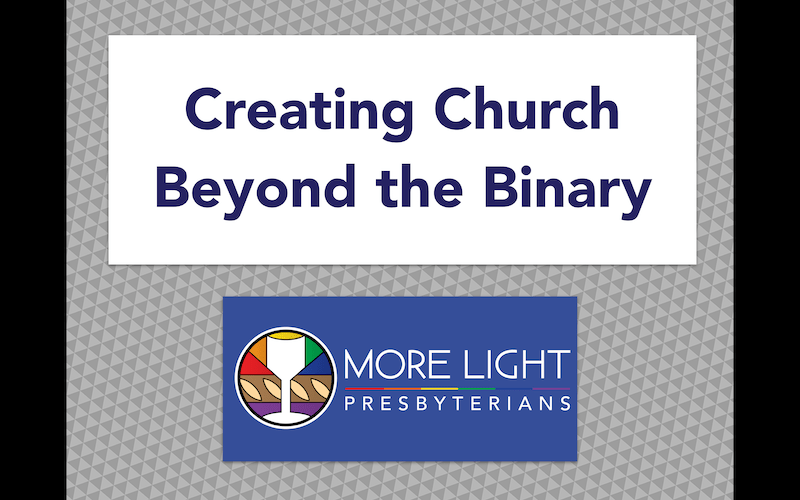 Creating Church Beyond the Binary

MORE LIGHT
PRESBYTERIANS